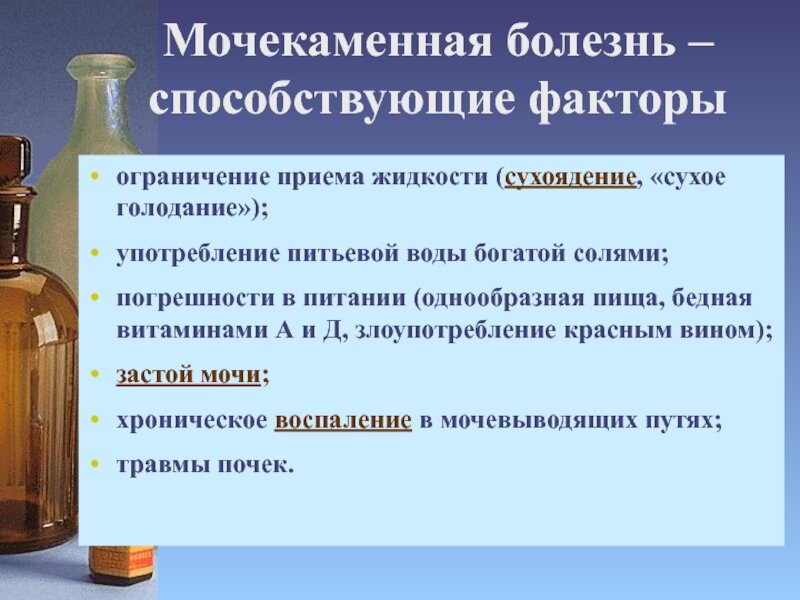 Мочекаменная болезнь – способствующие факторы

• ограничение приема жидкости (сухоядение, «сухое голодание»);
• употребление питьевой воды богатой солями;
• погрешности в питании (однообразная пища, бедная витаминами А и Д, злоупотребление красным вином);
• застой мочи;
• хроническое воспаление в мочевыводящих путях;
• травмы почек.